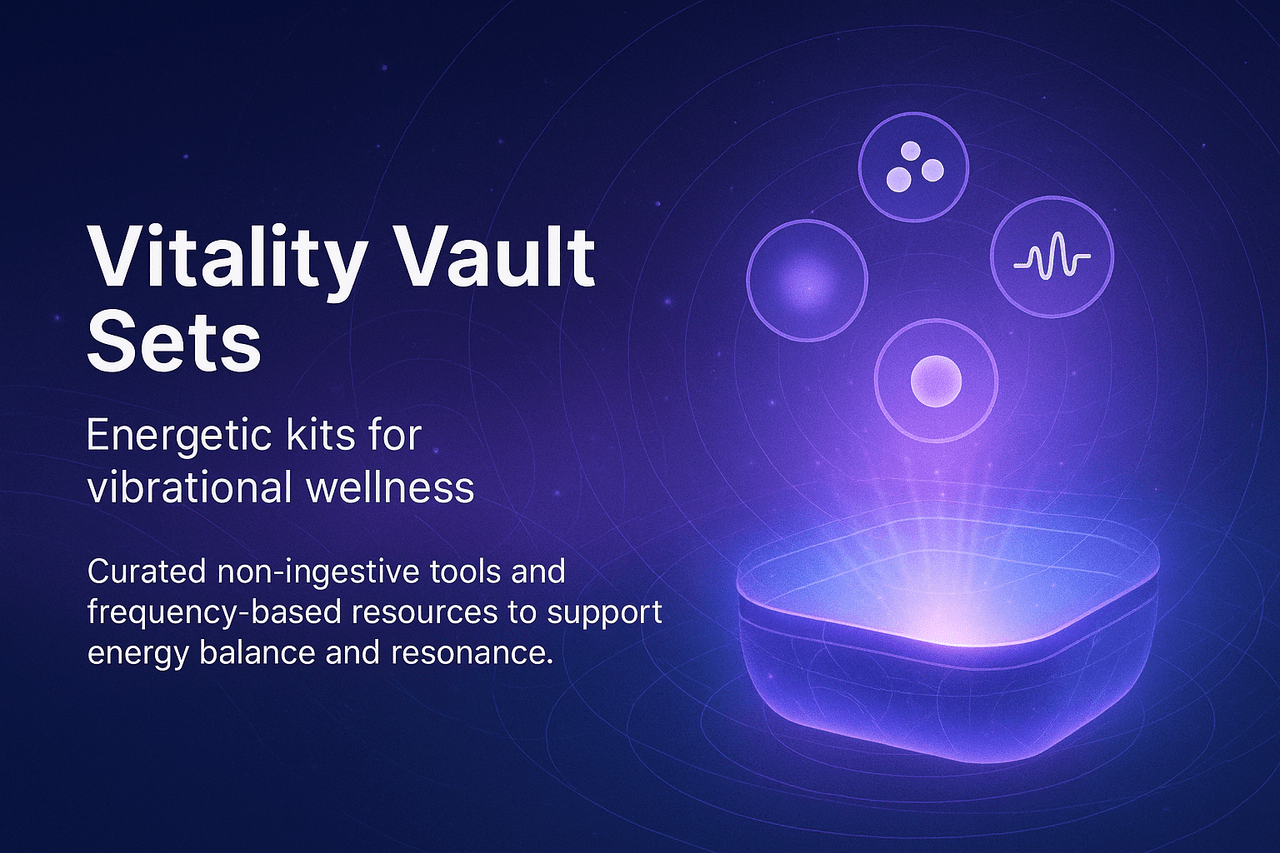 Vitality Vault Sets

Energetic kits for vibrational wellness

Curated non-ingestive tools and frequency-based resources to support energy balance and resonance.